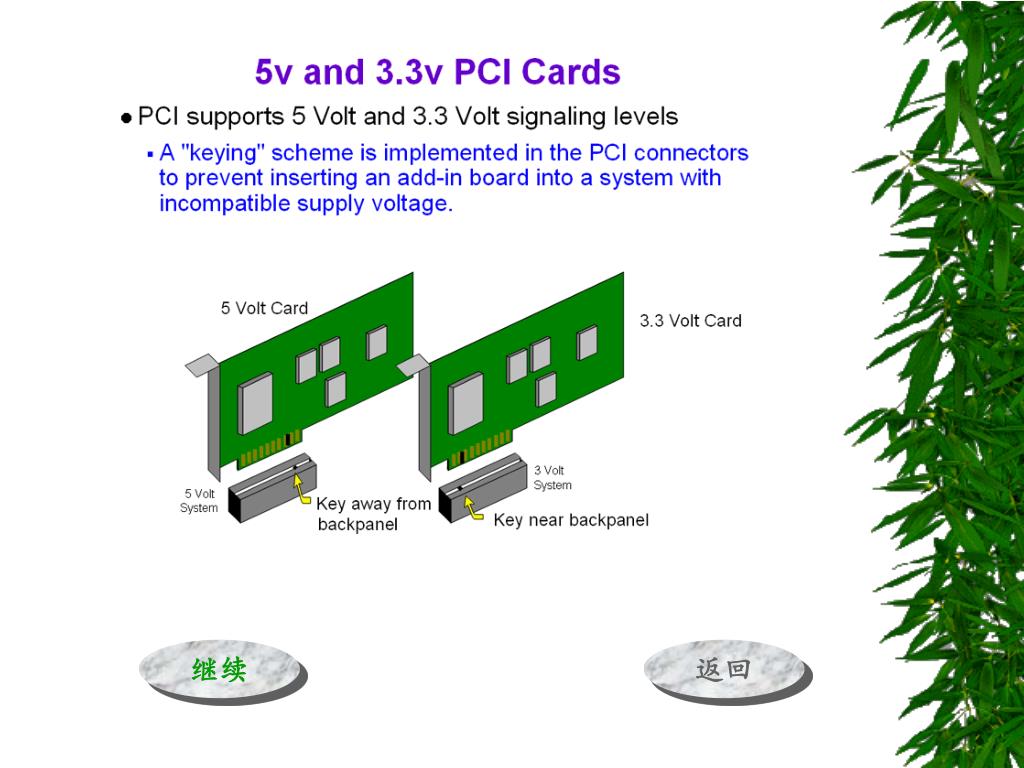 5v and 3.3v PCI Cards

● PCI supports 5 Volt and 3.3 Volt signaling levels

▪ A "keying" scheme is implemented in the PCI connectors to prevent inserting an add-in board into a system with incompatible supply voltage.

5 Volt Card

3.3 Volt Card

5 Volt System

Key away from backpanel

3 Volt System

Key near backpanel

继续

返回